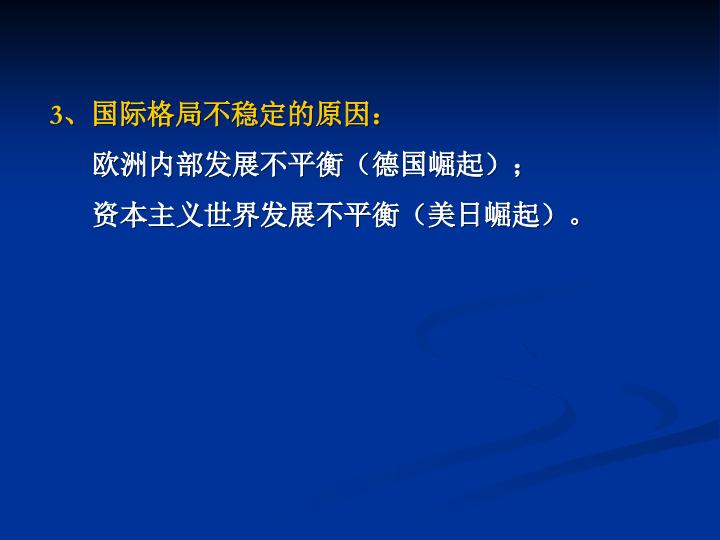 3、国际格局不稳定的原因：

欧洲内部发展不平衡（德国崛起）；

资本主义世界发展不平衡（美日崛起）。